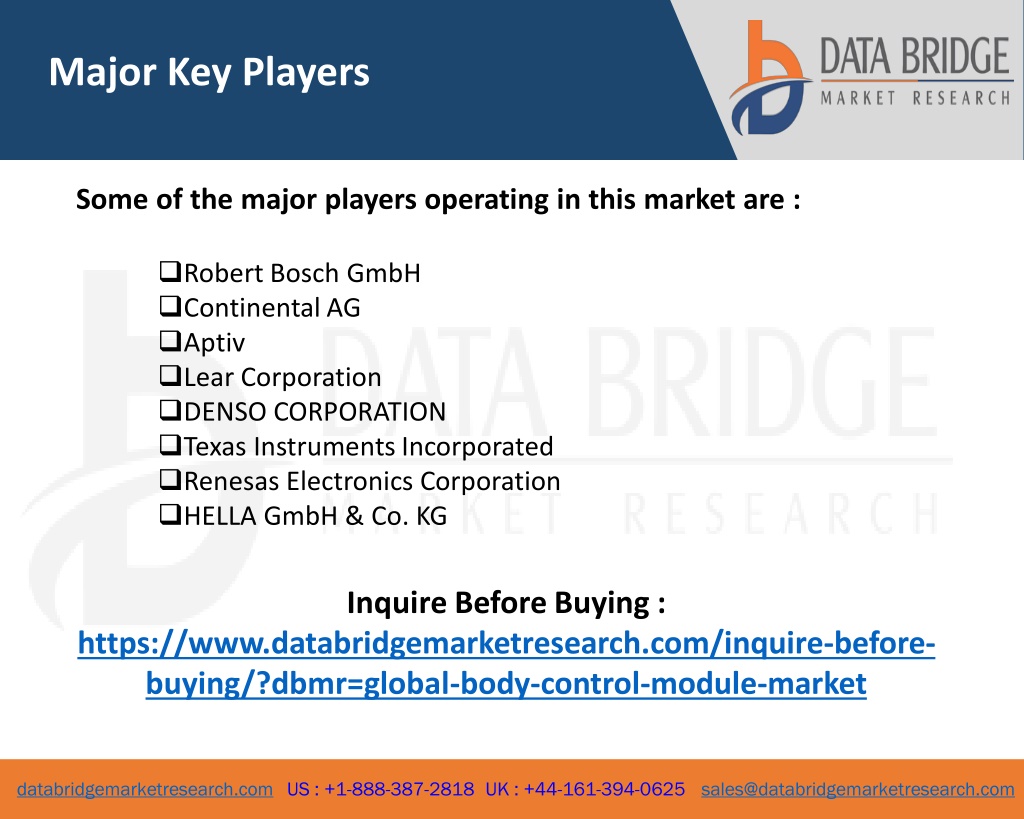 Major Key Players

DATA BRIDGE
MARKET RESEARCH

Some of the major players operating in this market are :

❑Robert Bosch GmbH
❑Continental AG
❑Aptiv
❑Lear Corporation
❑DENSO CORPORATION
❑Texas Instruments Incorporated
❑Renesas Electronics Corporation
❑HELLA GmbH & Co. KG

DATA BRIDGE
MARKET RESEARCH

Inquire Before Buying :
https://www.databridgemarketresearch.com/inquire-before-buying/?dbmr=global-body-control-module-market

databridgemarketresearch.com US : +1-888-387-2818 UK : +44-161-394-0625 sales@databridgemarketresearch.com